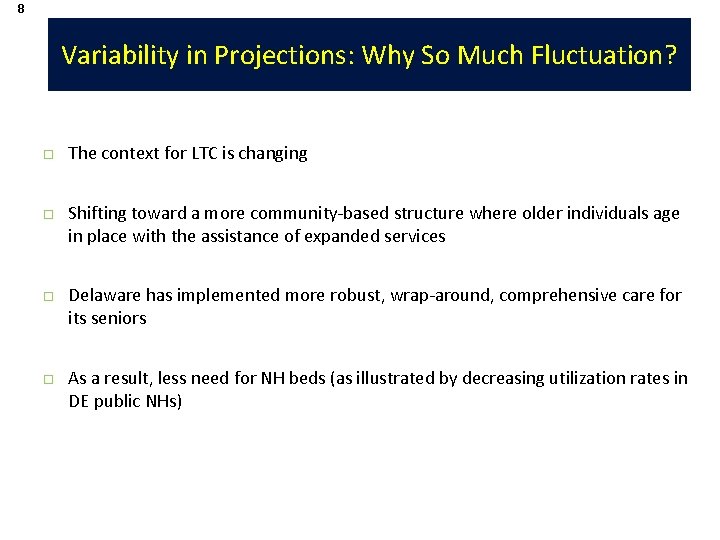 8

Variability in Projections: Why So Much Fluctuation?

□ The context for LTC is changing

□ Shifting toward a more community-based structure where older individuals age in place with the assistance of expanded services

□ Delaware has implemented more robust, wrap-around, comprehensive care for its seniors

□ As a result, less need for NH beds (as illustrated by decreasing utilization rates in DE public NHs)